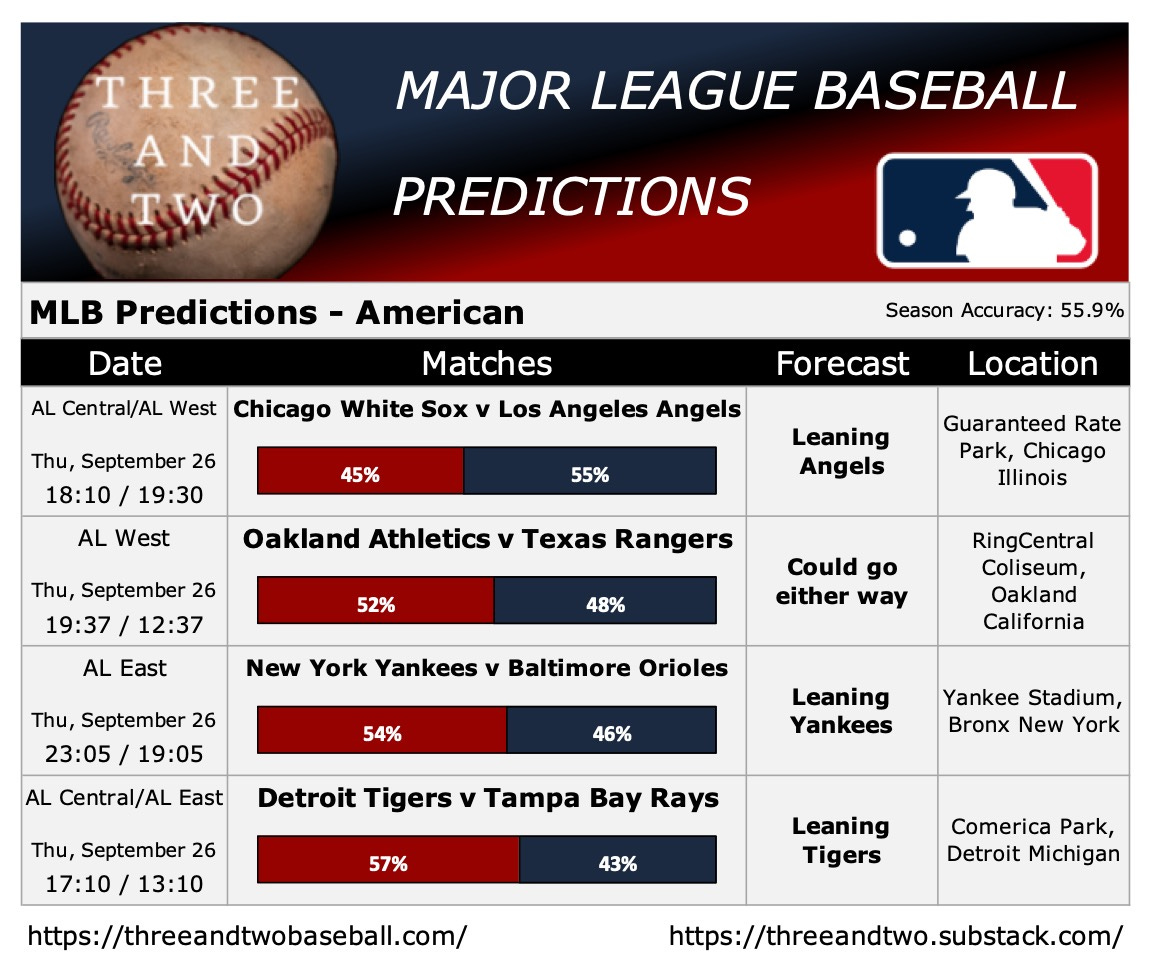 THREE AND TWO

MAJOR LEAGUE BASEBALL PREDICTIONS

MLB Predictions - American

Season Accuracy: 55.9%

| Date | Matches | Forecast | Location |
|---|---|---|---|
| AL Central/AL West Thu, September 26 18:10 / 19:30 | Chicago White Sox v Los Angeles Angels 45% 55% | Leaning Angels | Guaranteed Rate Park, Chicago Illinois |
| AL West Thu, September 26 19:37 / 12:37 | Oakland Athletics v Texas Rangers 52% 48% | Could go either way | RingCentral Coliseum, Oakland California |
| AL East Thu, September 26 23:05 / 19:05 | New York Yankees v Baltimore Orioles 54% 46% | Leaning Yankees | Yankee Stadium, Bronx New York |
| AL Central/AL East Thu, September 26 17:10 / 13:10 | Detroit Tigers v Tampa Bay Rays 57% 43% | Leaning Tigers | Comerica Park, Detroit Michigan |

https://threeandtwobaseball.com/

https://threeandtwo.substack.com/